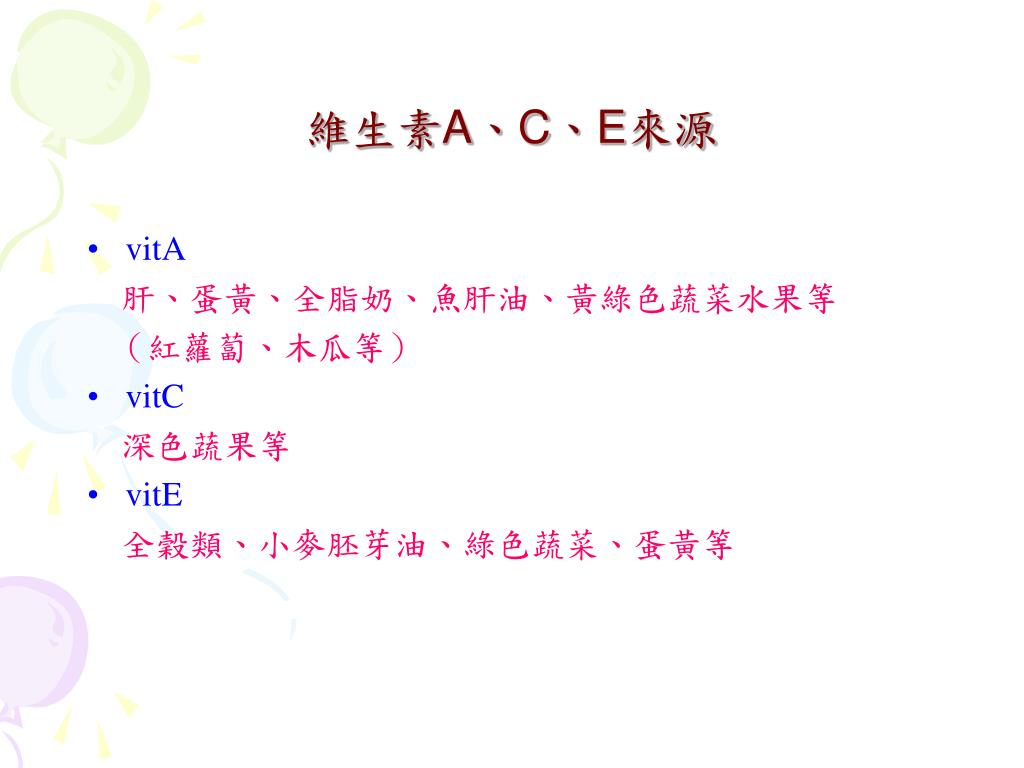 維生素A、C、E來源

• vitA
肝、蛋黃、全脂奶、魚肝油、黃綠色蔬菜水果等（紅蘿蔔、木瓜等）
• vitC
深色蔬果等
• vitE
全穀類、小麥胚芽油、綠色蔬菜、蛋黃等